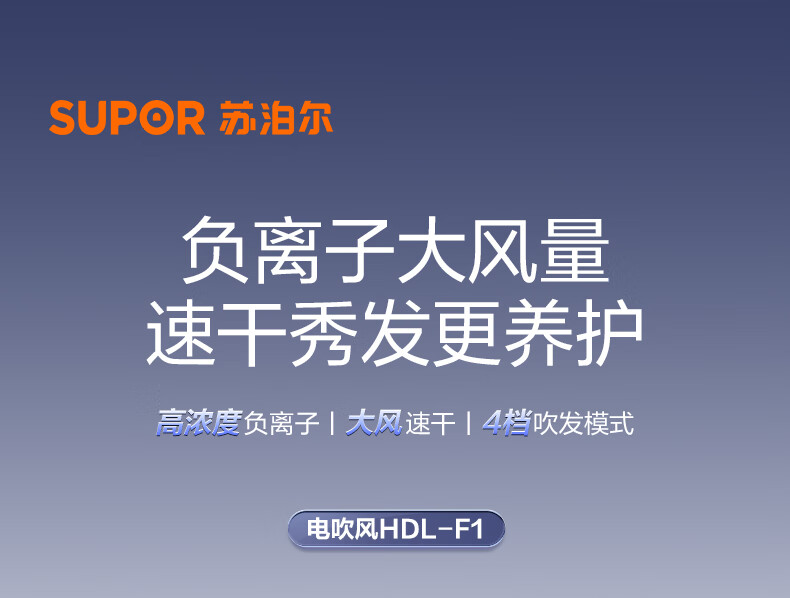 SUPOR 苏泊尔

负离子大风量
速干秀发更养护

高浓度负离子 | 大风速干 | 4档吹发模式

电吹风HDL-F1